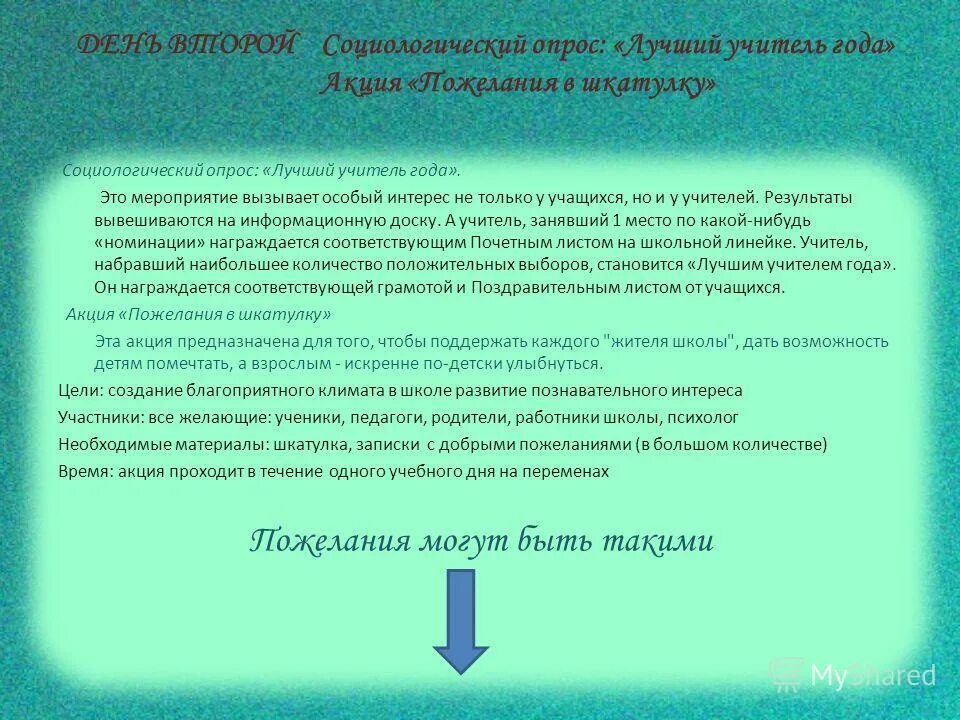 ДЕНЬ ВТОРОЙ Социологический опрос: «Лучший учитель года» Акция «Пожелания в шкатулку»

Социологический опрос: «Лучший учитель года».

Это мероприятие вызывает особый интерес не только у учащихся, но и у учителей. Результаты вывешиваются на информационную доску. А учитель, занявший 1 место по какой-нибудь «номинации» награждается соответствующим Почетным листом на школьной линейке. Учитель, набравший наибольшее количество положительных выборов, становится «Лучшим учителем года». Он награждается соответствующей грамотой и Поздравительным листом от учащихся.

Акция «Пожелания в шкатулку»

Эта акция предназначена для того, чтобы поддержать каждого "жителя школы", дать возможность детям помечтать, а взрослым - искренне по-детски улыбнуться.

Цели: создание благоприятного климата в школе развитие познавательного интереса

Участники: все желающие: ученики, педагоги, родители, работники школы, психолог

Необходимые материалы: шкатулка, записки с добрыми пожеланиями (в большом количестве)

Время: акция проходит в течение одного учебного дня на переменах

Пожелания могут быть такими

MyShared